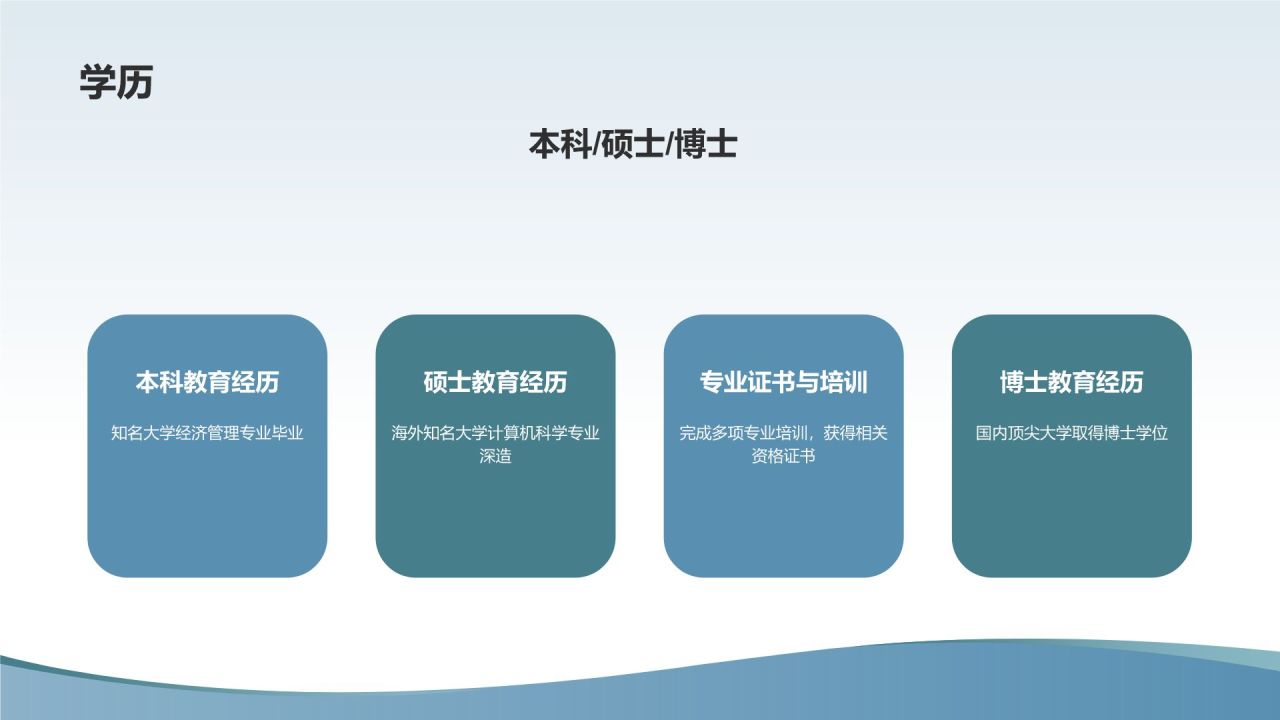 学历

本科/硕士/博士

本科教育经历

知名大学经济管理专业毕业

硕士教育经历

海外知名大学计算机科学专业深造

专业证书与培训

完成多项专业培训，获得相关资格证书

博士教育经历

国内顶尖大学取得博士学位